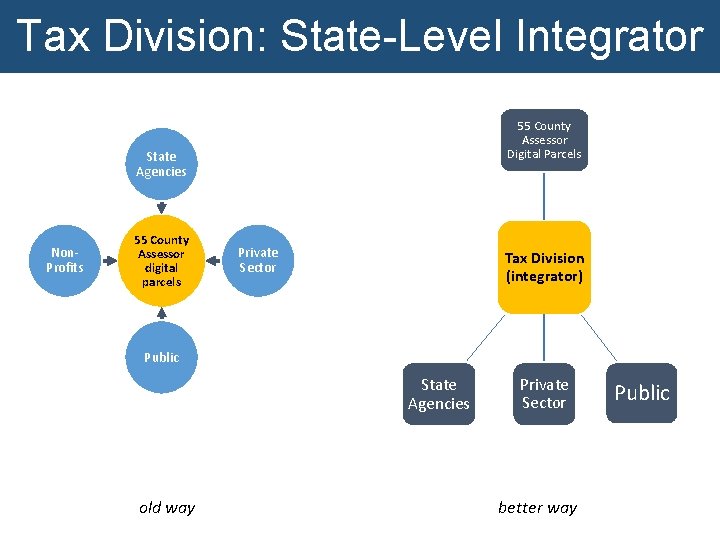 Tax Division: State-Level Integrator

State Agencies

Non-Profits

55 County Assessor digital parcels

Private Sector

Public

old way

55 County Assessor Digital Parcels

Tax Division (integrator)

State Agencies

Private Sector

Public

better way